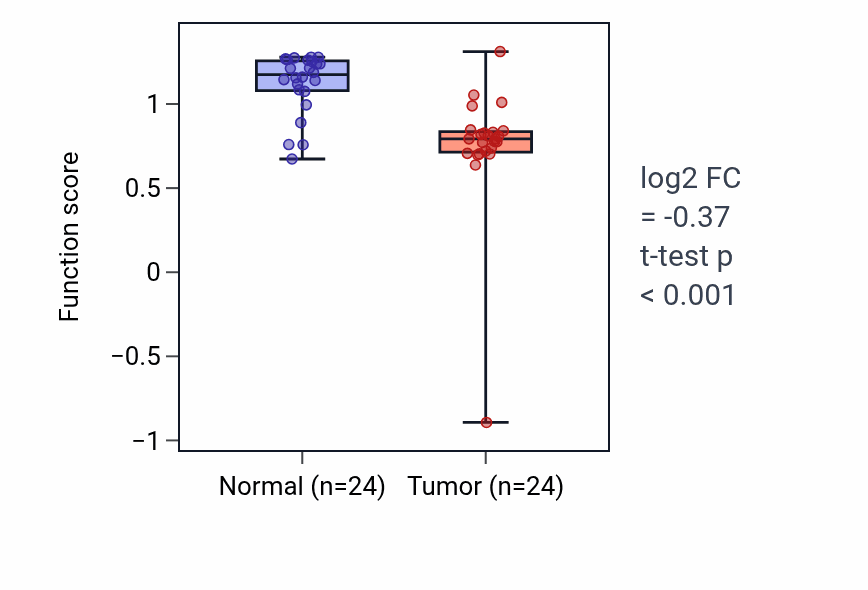 Function score

1
0.5
0
−0.5
−1

Normal (n=24) Tumor (n=24)

log2 FC
= -0.37
t-test p
< 0.001